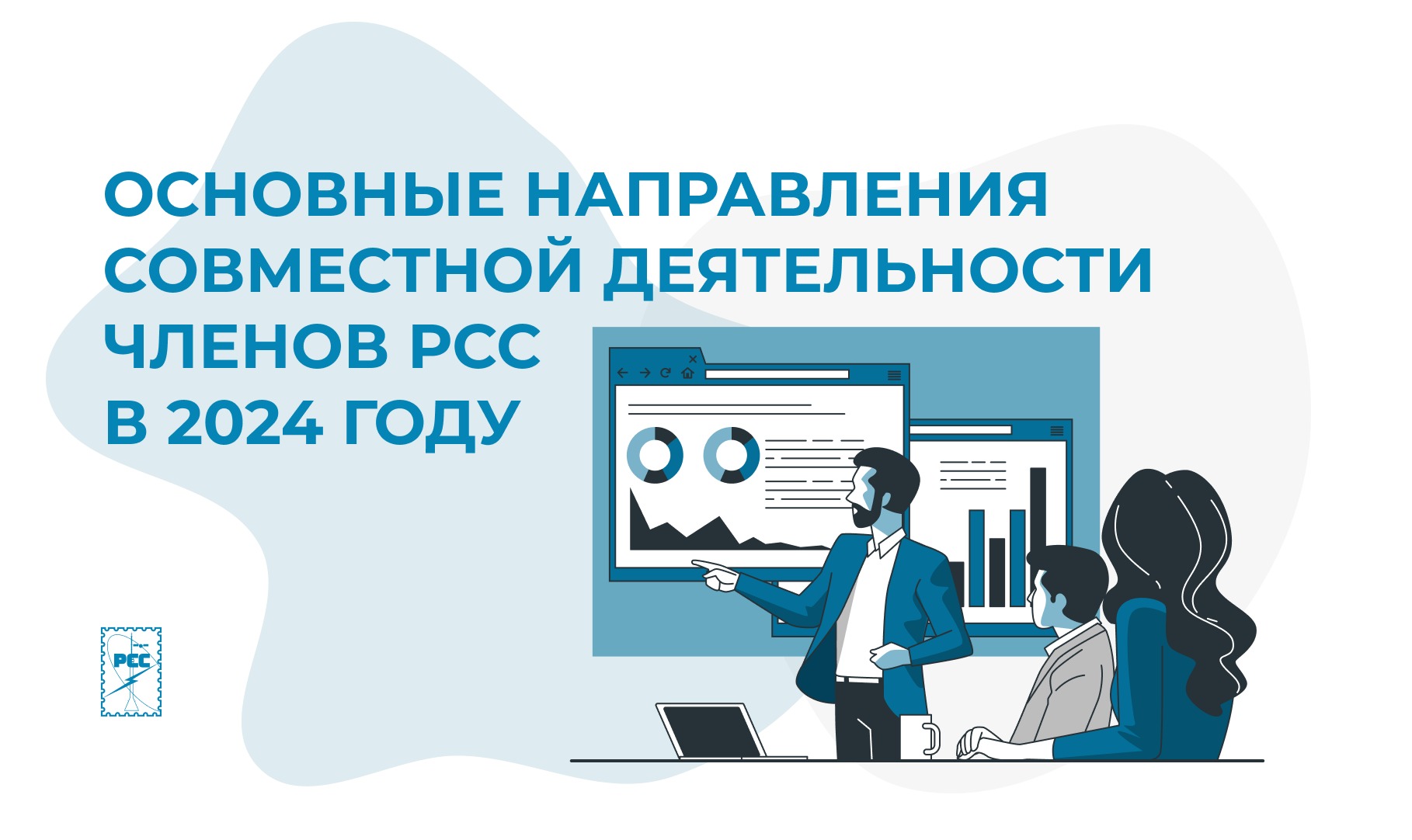 ОСНОВНЫЕ НАПРАВЛЕНИЯ СОВМЕСТНОЙ ДЕЯТЕЛЬНОСТИ ЧЛЕНОВ РСС В 2024 ГОДУ

РСС